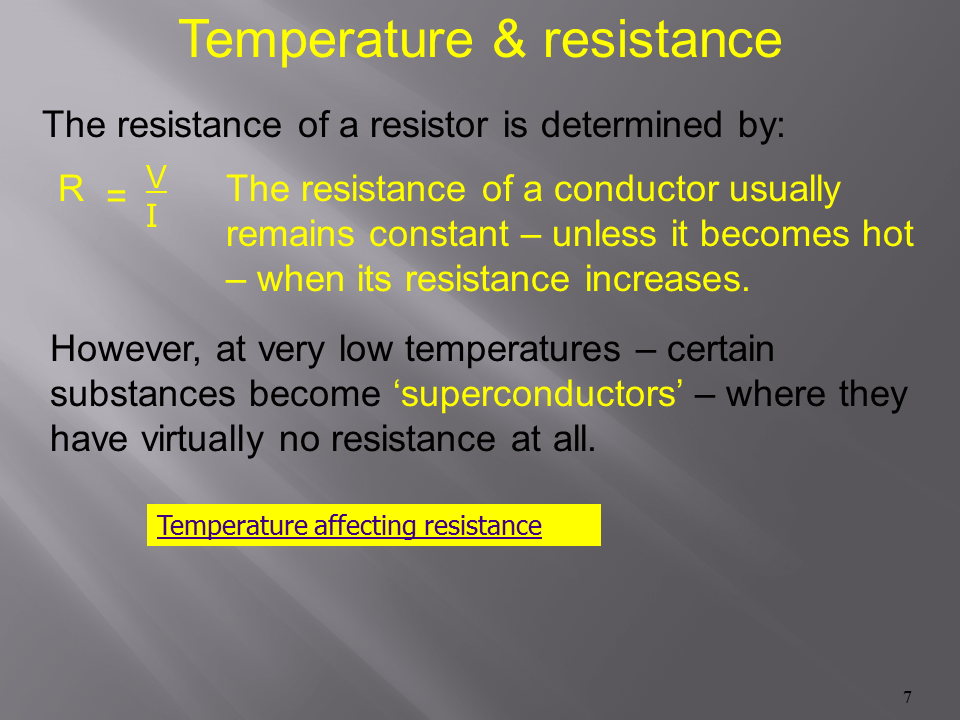 Temperature & resistance

The resistance of a resistor is determined by:

$R = \frac{V}{I}$

The resistance of a conductor usually remains constant – unless it becomes hot – when its resistance increases.

However, at very low temperatures – certain substances become ‘superconductors’ – where they have virtually no resistance at all.

Temperature affecting resistance

7